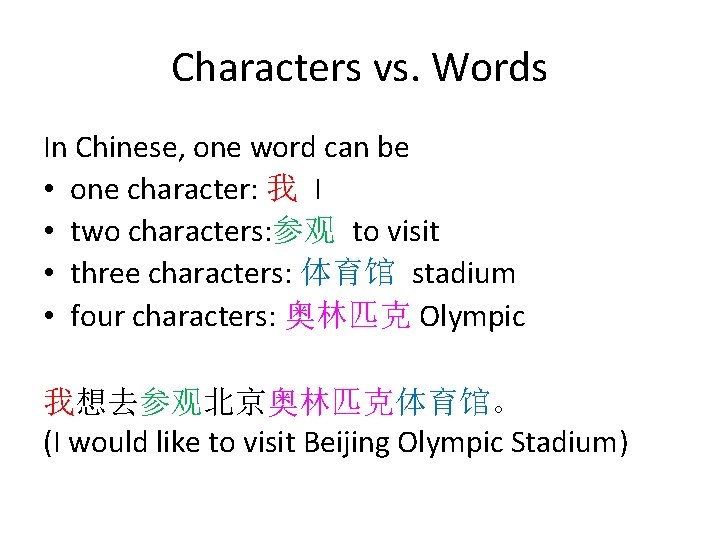 Characters vs. Words

In Chinese, one word can be
• one character: 我 I
• two characters:参观 to visit
• three characters: 体育馆 stadium
• four characters: 奥林匹克 Olympic

我想去参观北京奥林匹克体育馆。
(I would like to visit Beijing Olympic Stadium)